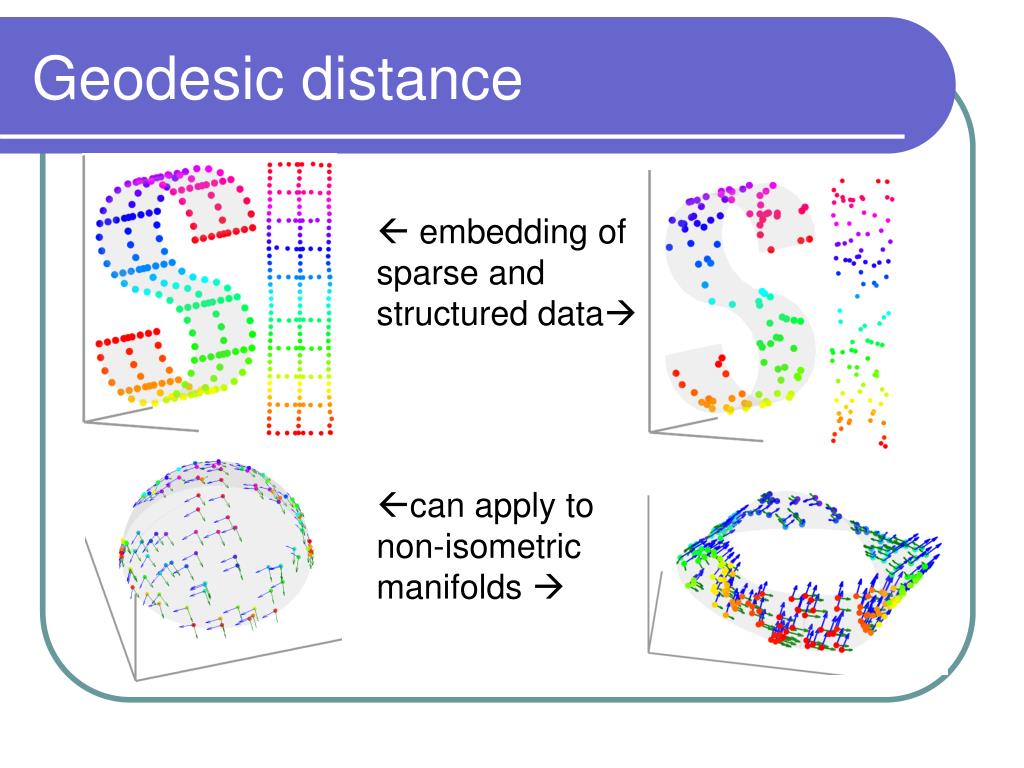 Geodesic distance

← embedding of sparse and structured data→

←can apply to non-isometric manifolds →